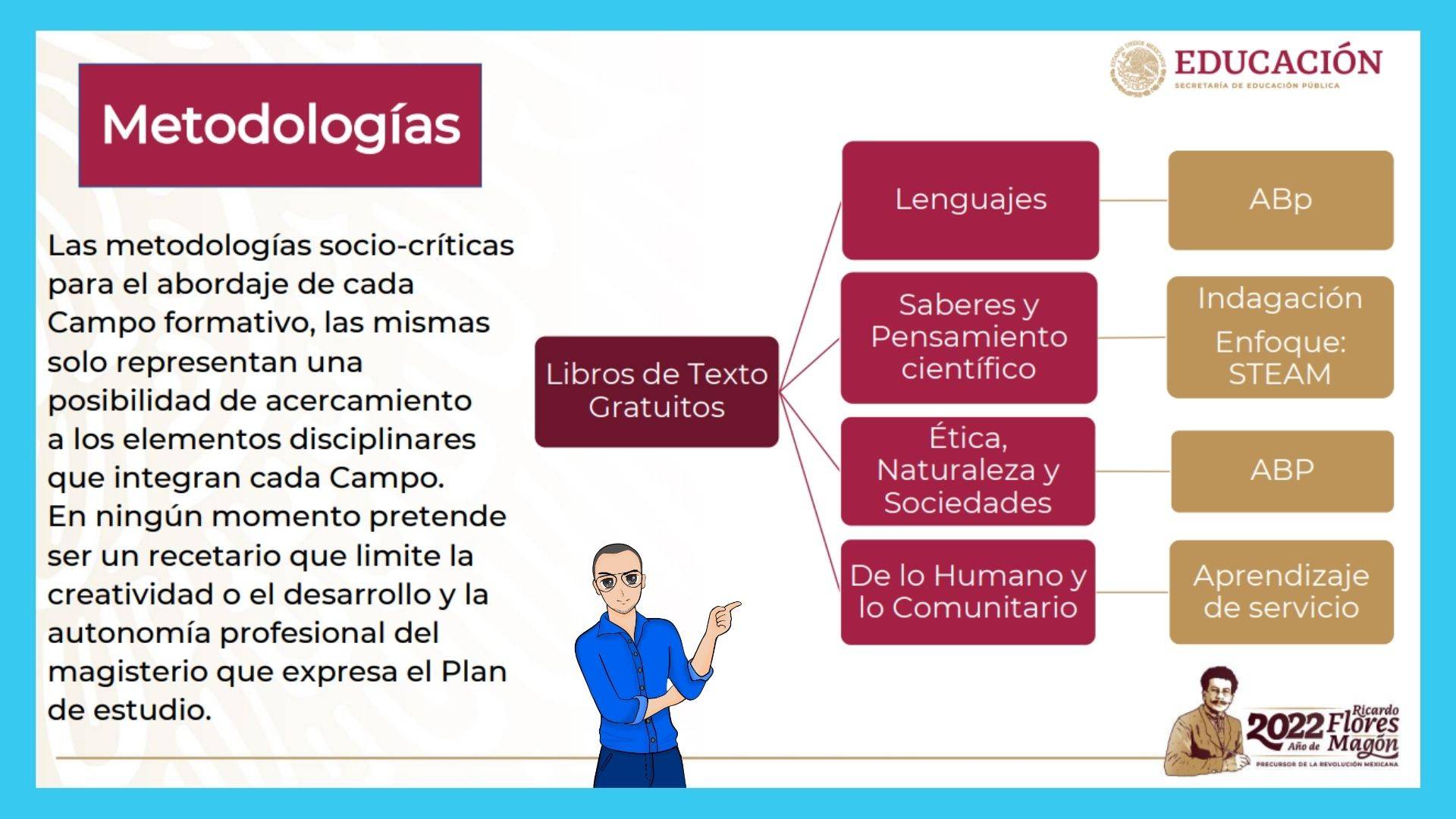 EDUCACIÓN
SECRETARÍA DE EDUCACIÓN PÚBLICA

Metodologías

Las metodologías socio-críticas para el abordaje de cada Campo formativo, las mismas solo representan una posibilidad de acercamiento a los elementos disciplinares que integran cada Campo. En ningún momento pretende ser un recetario que limite la creatividad o el desarrollo y la autonomía profesional del magisterio que expresa el Plan de estudio.

Libros de Texto Gratuitos

Lenguajes

ABp

Saberes y Pensamiento científico

Indagación

Enfoque: STEAM

Ética, Naturaleza y Sociedades

ABP

De lo Humano y lo Comunitario

Aprendizaje de servicio

2022 Año de Ricardo Flores Magón
PRECURSOR DE LA REVOLUCIÓN MEXICANA